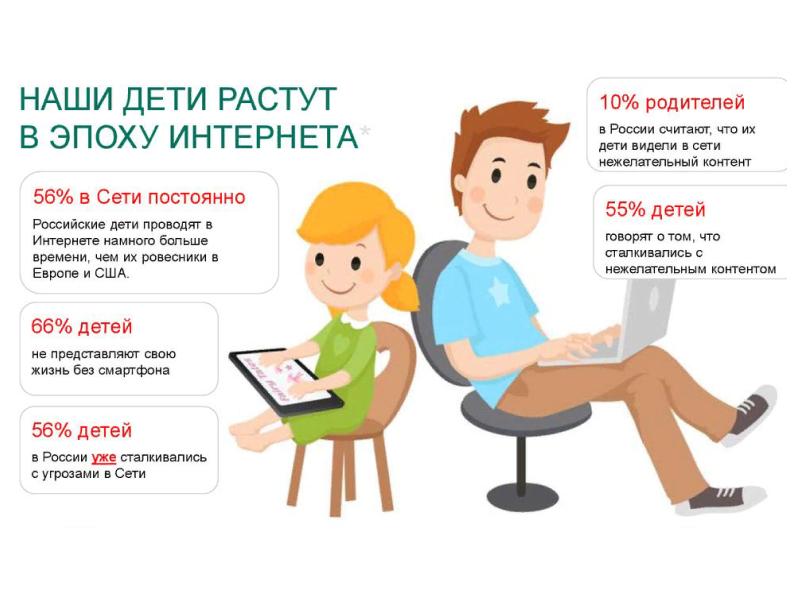 НАШИ ДЕТИ РАСТУТ В ЭПОХУ ИНТЕРНЕТА*

56% в Сети постоянно

Российские дети проводят в Интернете намного больше времени, чем их ровесники в Европе и США.

66% детей

не представляют свою жизнь без смартфона

56% детей

в России уже сталкивались с угрозами в Сети

10% родителей

в России считают, что их дети видели в сети нежелательный контент

55% детей

говорят о том, что сталкивались с нежелательным контентом